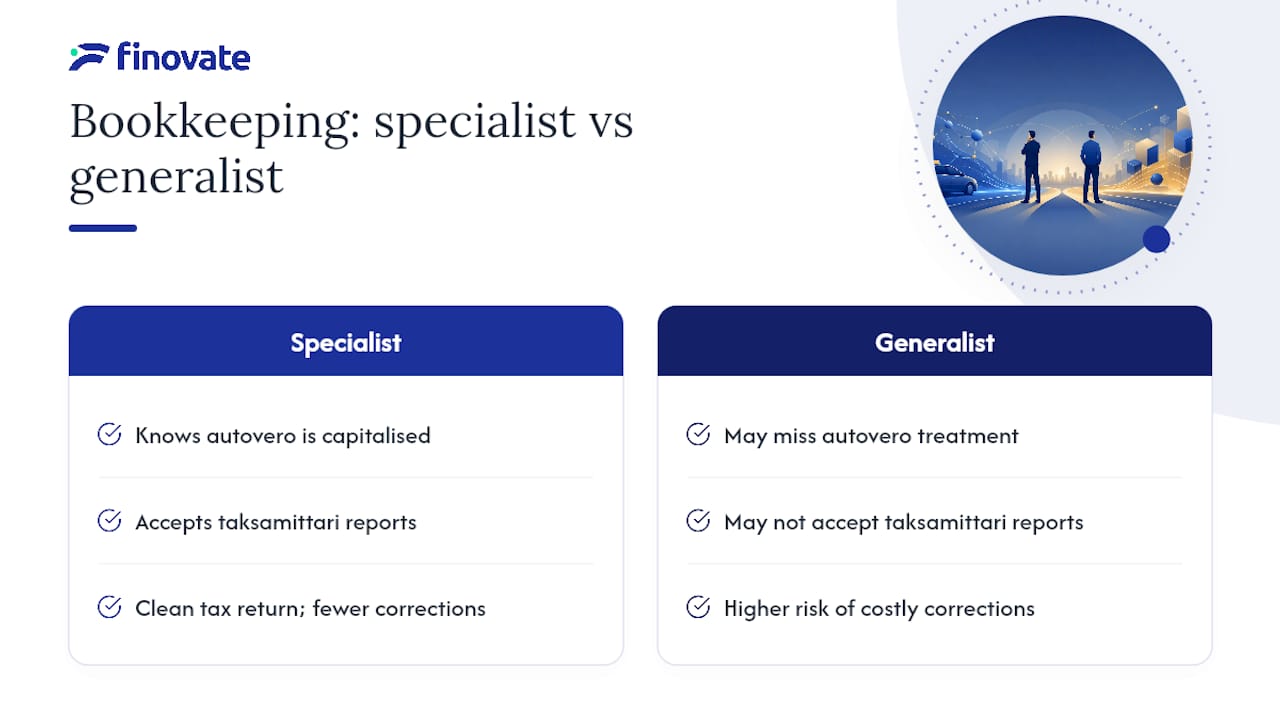 finovate

Bookkeeping: specialist vs generalist

Specialist

Knows autovero is capitalised

Accepts taksamittari reports

Clean tax return; fewer corrections

Generalist

May miss autovero treatment

May not accept taksamittari reports

Higher risk of costly corrections